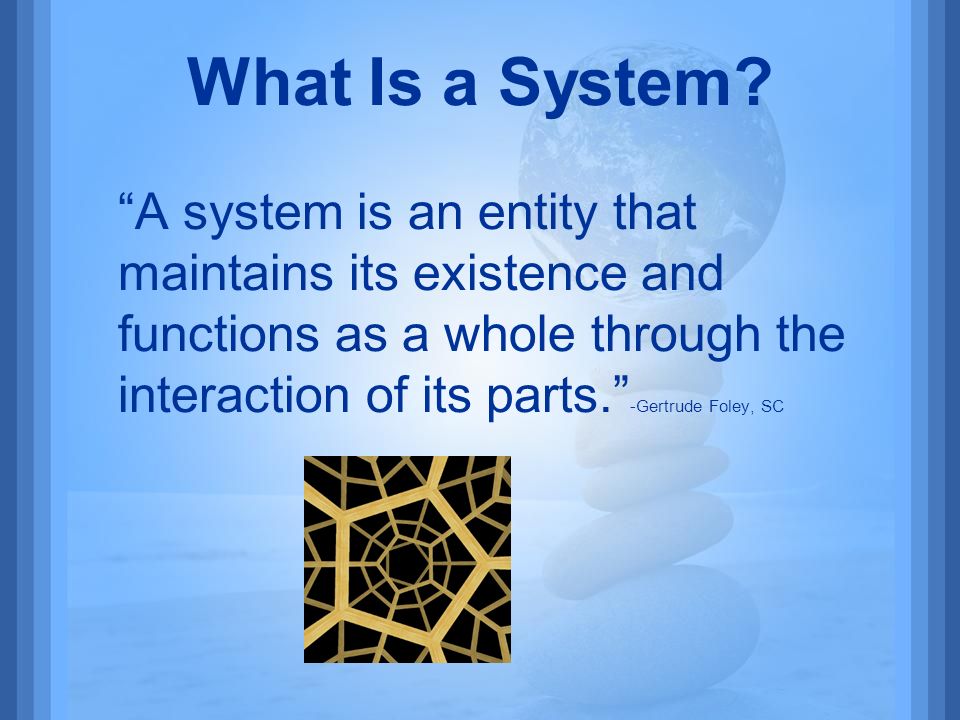 What Is a System?

“A system is an entity that maintains its existence and functions as a whole through the interaction of its parts.” -Gertrude Foley, SC